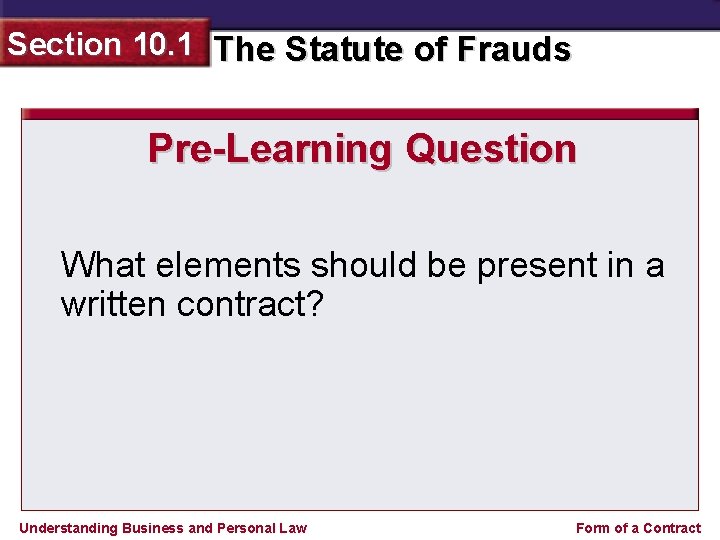 Section 10.1 The Statute of Frauds

Pre-Learning Question

What elements should be present in a written contract?

Understanding Business and Personal Law

Form of a Contract